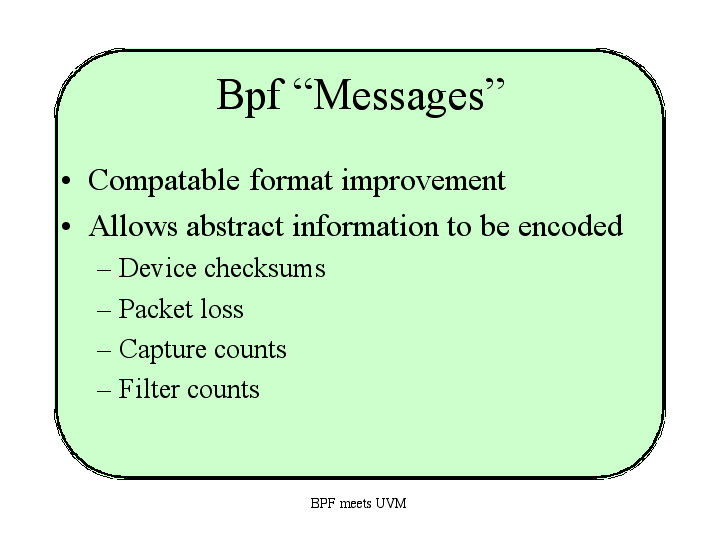 Bpf “Messages”

• Compatable format improvement
• Allows abstract information to be encoded
– Device checksums
– Packet loss
– Capture counts
– Filter counts

BPF meets UVM